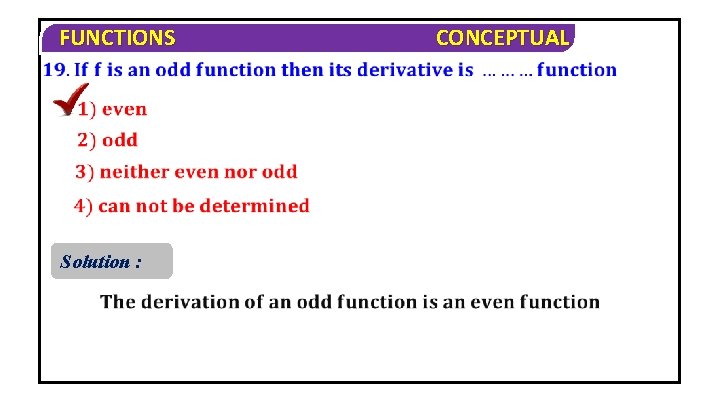 FUNCTIONS CONCEPTUAL

19. If f is an odd function then its derivative is ……… function

1) even

2) odd

3) neither even nor odd

4) can not be determined

Solution :

The derivation of an odd function is an even function